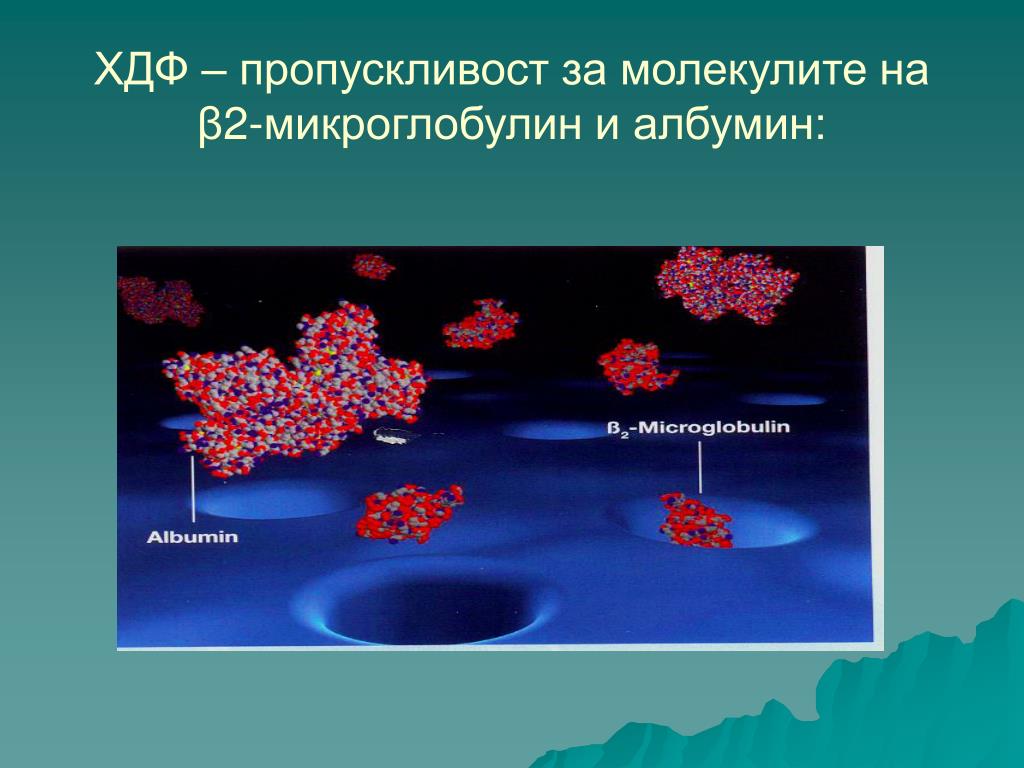 ХДФ – пропускливост за молекулите на β2-микроглобулин и албумин:

$\beta_2$-Microglobulin

Albumin